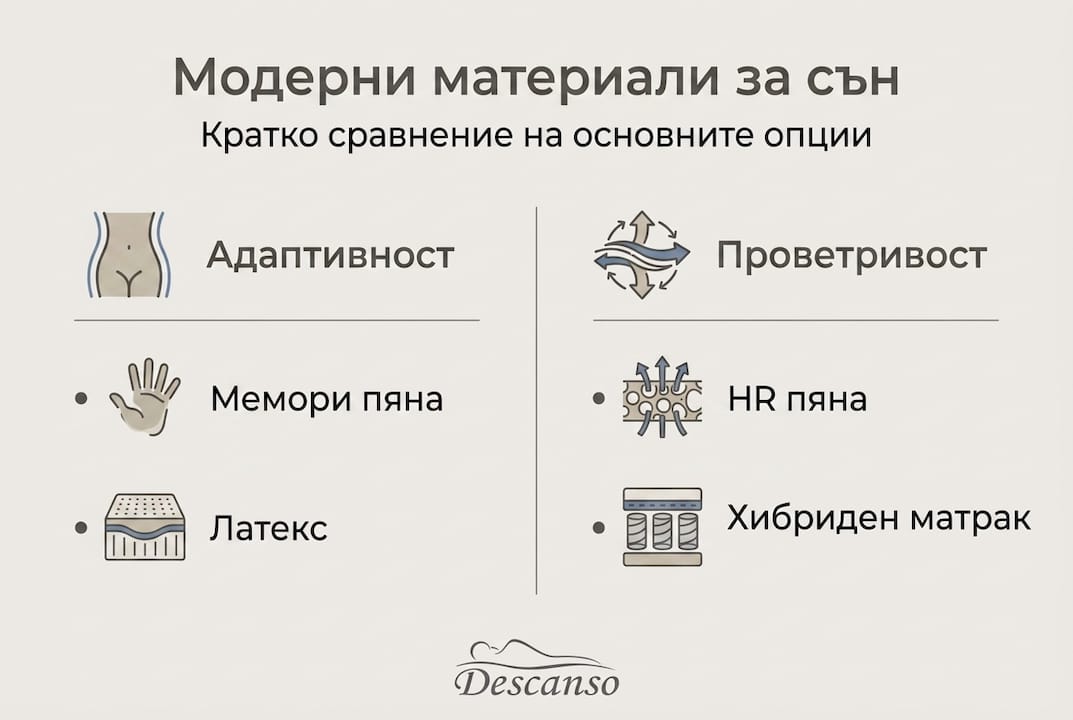 Модерни материали за сън
Кратко сравнение на основните опции

Адаптивност

• Мемори пяна

• Латекс

Проветривост

• HR пяна

• Хибриден матрак

Descanso